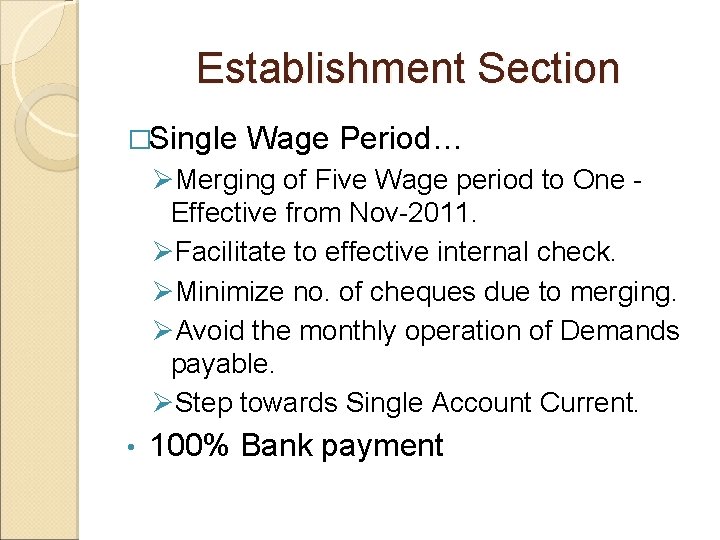 Establishment Section

□Single Wage Period…

➢Merging of Five Wage period to One - Effective from Nov-2011.

➢Facilitate to effective internal check.

➢Minimize no. of cheques due to merging.

➢Avoid the monthly operation of Demands payable.

➢Step towards Single Account Current.

• 100% Bank payment